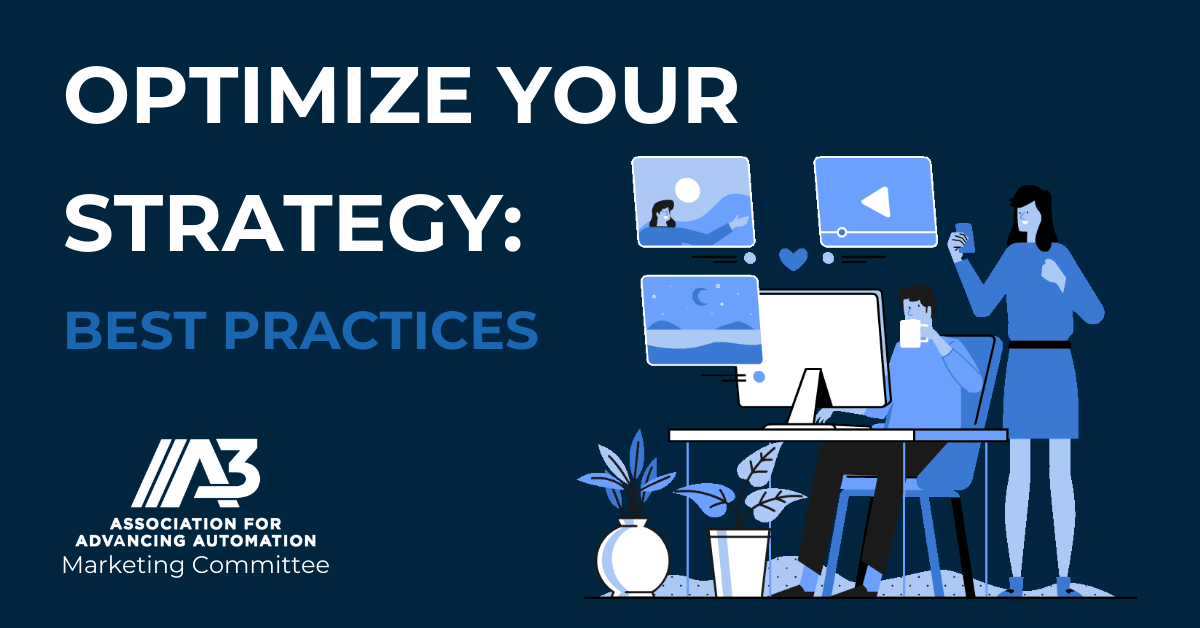 OPTIMIZE YOUR STRATEGY:

BEST PRACTICES

A3

ASSOCIATION FOR ADVANCING AUTOMATION

Marketing Committee